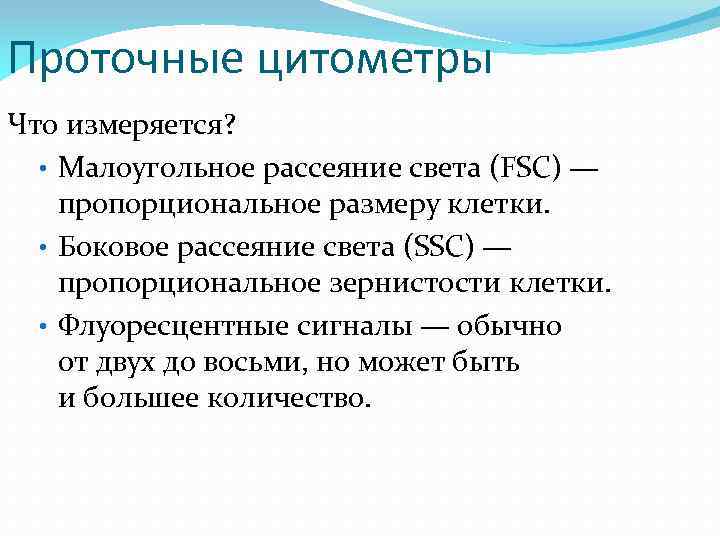 Проточные цитометры

Что измеряется?

• Малоугольное рассеяние света (FSC) — пропорциональное размеру клетки.
• Боковое рассеяние света (SSC) — пропорциональное зернистости клетки.
• Флуоресцентные сигналы — обычно от двух до восьми, но может быть и большее количество.